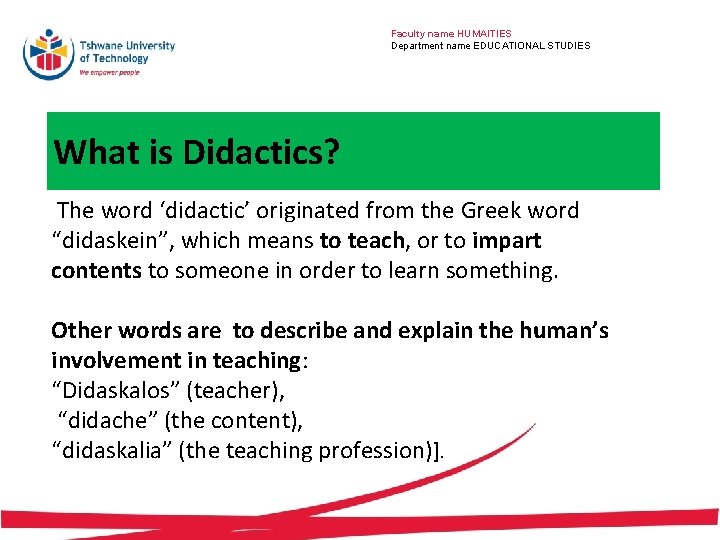 Tshwane University of Technology
We empower people

Faculty name HUMAITIES
Department name EDUCATIONAL STUDIES

What is Didactics?

The word ‘didactic’ originated from the Greek word “didaskein”, which means to teach, or to impart contents to someone in order to learn something.

Other words are to describe and explain the human’s involvement in teaching:
“Didaskalos” (teacher),
“didache” (the content),
“didaskalia” (the teaching profession)].